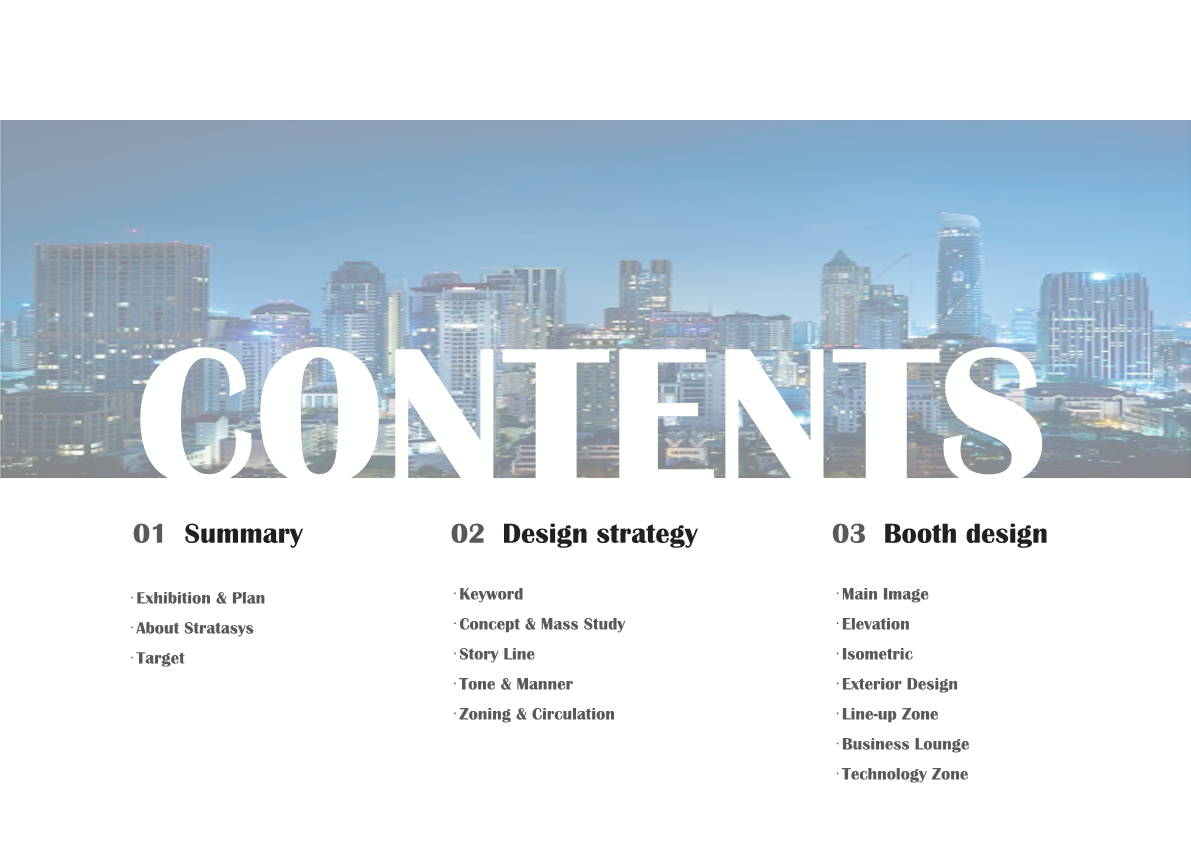 CONTENTS

01 Summary

· Exhibition & Plan
· About Stratasys
· Target

02 Design strategy

· Keyword
· Concept & Mass Study
· Story Line
· Tone & Manner
· Zoning & Circulation

03 Booth design

· Main Image
· Elevation
· Isometric
· Exterior Design
· Line-up Zone
· Business Lounge
· Technology Zone